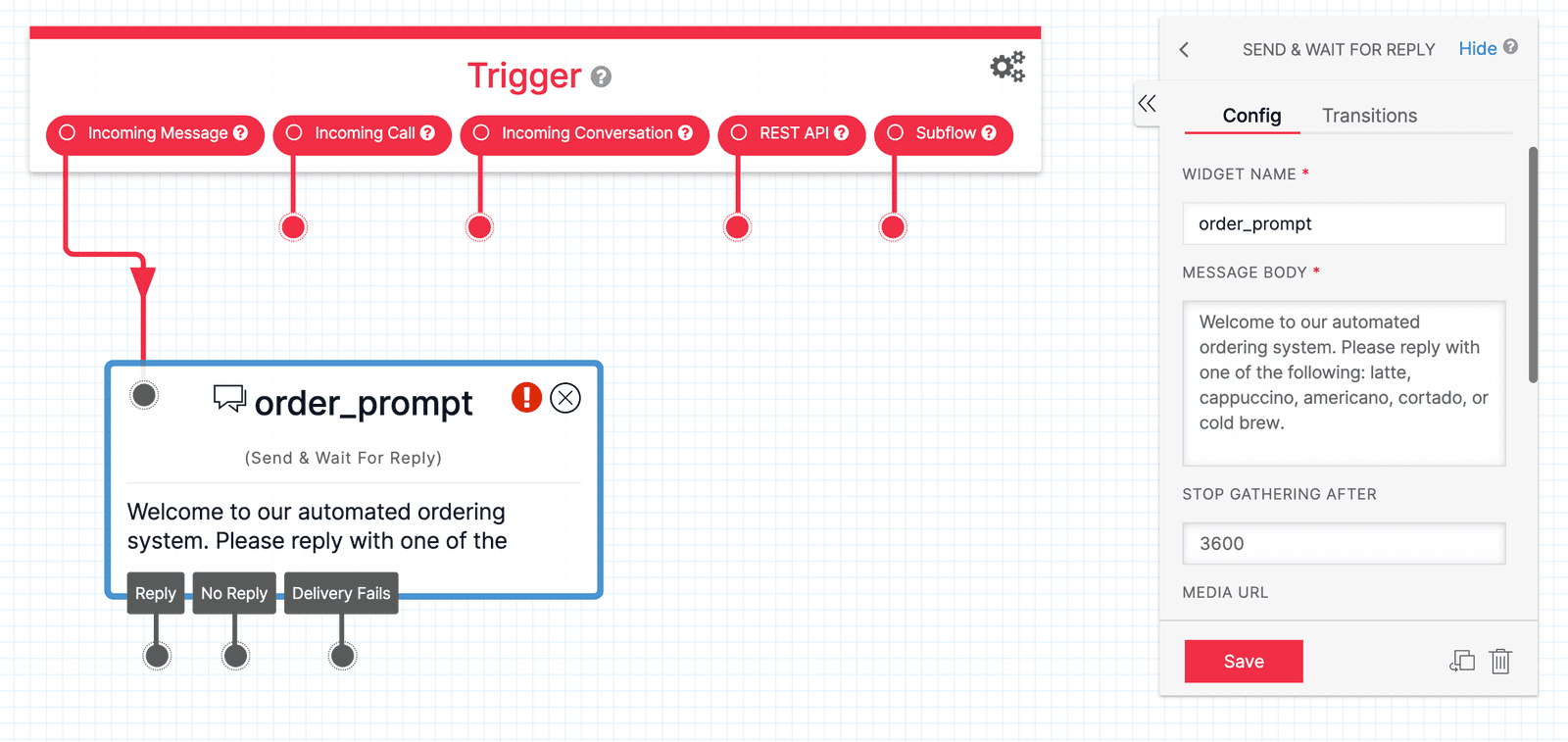 Trigger

Incoming Message

Incoming Call

Incoming Conversation

REST API

Subflow

order_prompt

(Send & Wait For Reply)

Welcome to our automated ordering system. Please reply with one of the

Reply

No Reply

Delivery Fails

SEND & WAIT FOR REPLY

Hide

Config

Transitions

WIDGET NAME *

order_prompt

MESSAGE BODY *

Welcome to our automated ordering system. Please reply with one of the following: latte, cappuccino, americano, cortado, or cold brew.

STOP GATHERING AFTER

3600

MEDIA URL

Save